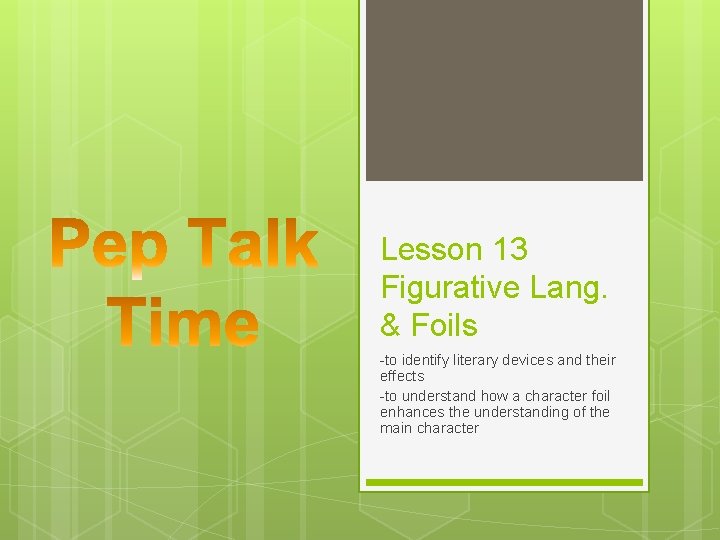 Pep Talk Time

Lesson 13 Figurative Lang. & Foils

-to identify literary devices and their effects

-to understand how a character foil enhances the understanding of the main character